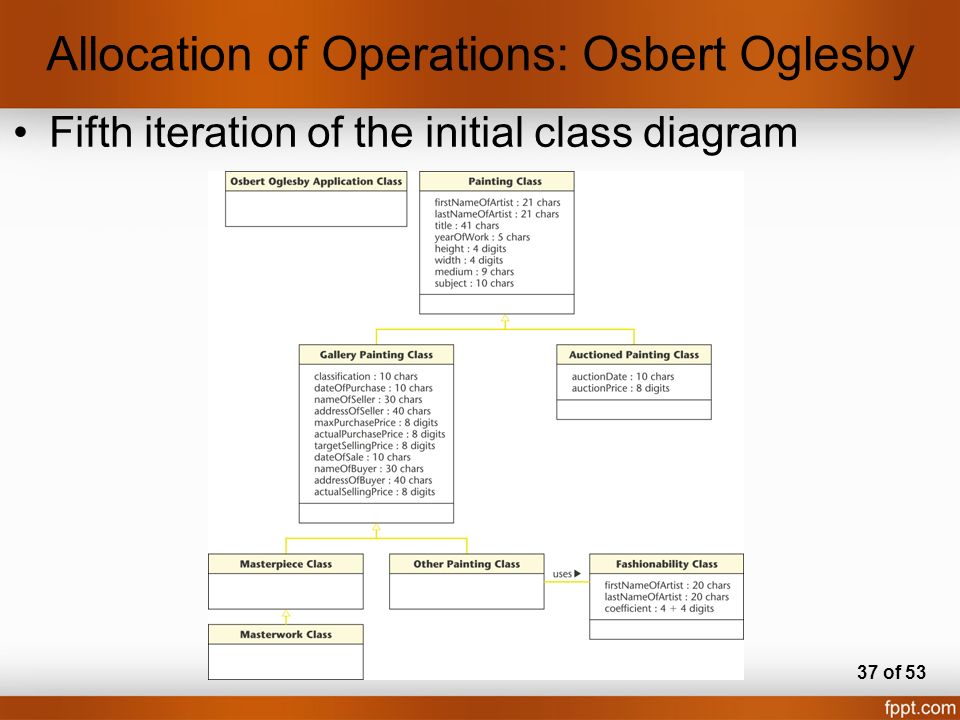 Allocation of Operations: Osbert Oglesby

• Fifth iteration of the initial class diagram

Osbert Oglesby Application Class

Painting Class

firstNameOfArtist : 21 chars
lastNameOfArtist : 21 chars
title : 41 chars
yearOfWork : 5 chars
height : 4 digits
width : 4 digits
medium : 9 chars
subject : 10 chars

Gallery Painting Class

classification : 10 chars
dateOfPurchase : 10 chars
nameOfSeller : 30 chars
addressOfSeller : 40 chars
maxPurchasePrice : 8 digits
actualPurchasePrice : 8 digits
targetSellingPrice : 8 digits
dateOfSale : 10 chars
nameOfBuyer : 30 chars
addressOfBuyer : 40 chars
actualSellingPrice : 8 digits

Auctioned Painting Class

auctionDate : 10 chars
auctionPrice : 8 digits

Masterpiece Class

Other Painting Class

uses ▶

Fashionability Class

firstNameOfArtist : 20 chars
lastNameOfArtist : 20 chars
coefficient : 4 + 4 digits

Masterwork Class

37 of 53

fppt.com